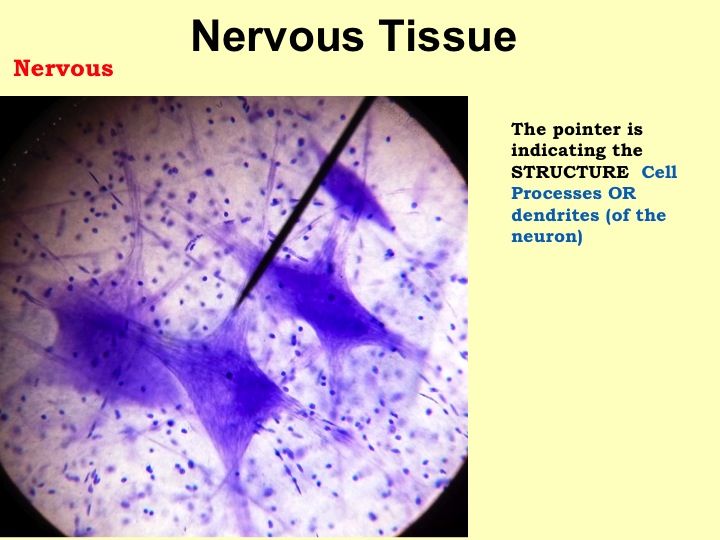 Nervous Tissue

Nervous

The pointer is indicating the STRUCTURE Cell Processes OR dendrites (of the neuron)